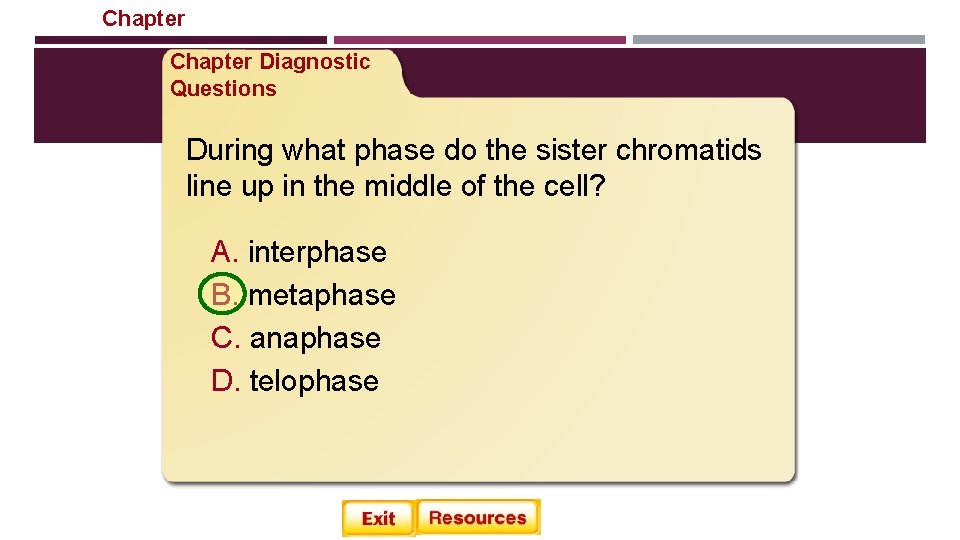 Chapter

Chapter Diagnostic Questions

During what phase do the sister chromatids line up in the middle of the cell?

A. interphase
B. metaphase
C. anaphase
D. telophase

Exit Resources